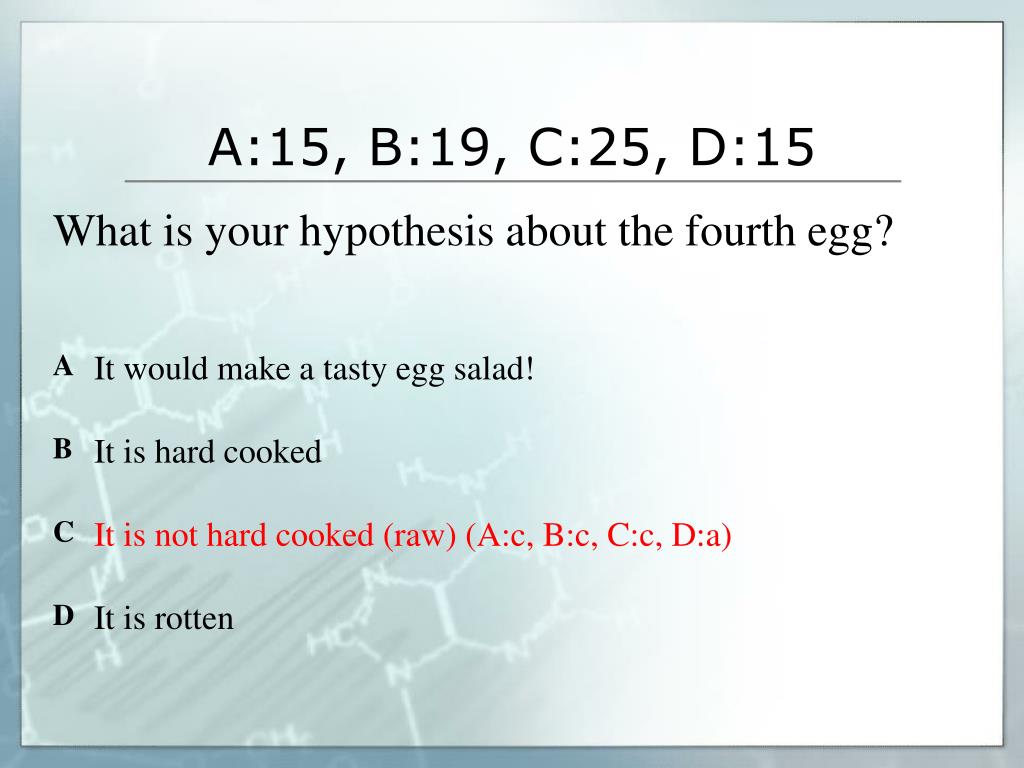 A:15, B:19, C:25, D:15

What is your hypothesis about the fourth egg?

A It would make a tasty egg salad!

B It is hard cooked

C It is not hard cooked (raw) (A:c, B:c, C:c, D:a)

D It is rotten